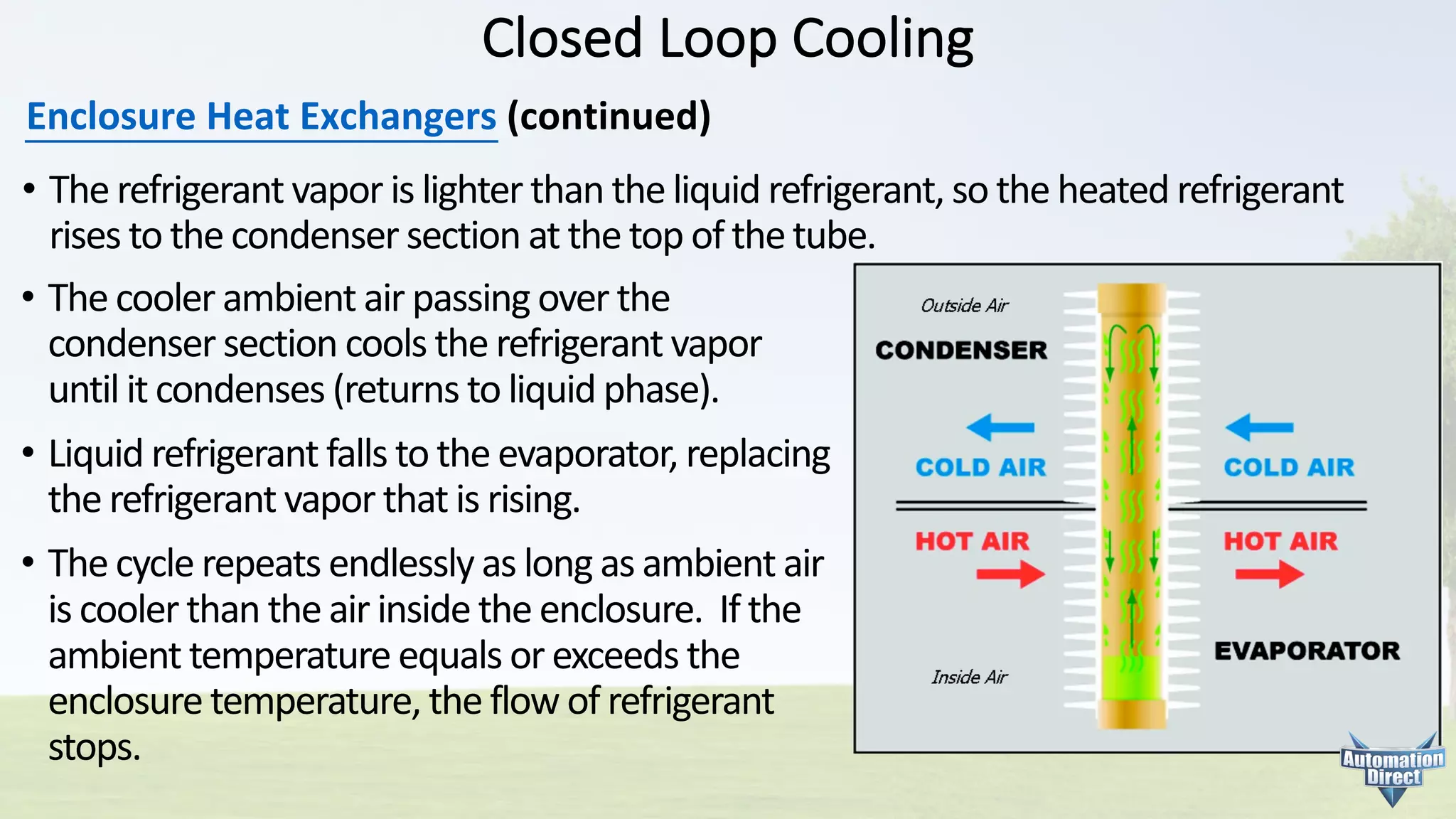 Closed Loop Cooling

Enclosure Heat Exchangers (continued)

• The refrigerant vapor is lighter than the liquid refrigerant, so the heated refrigerant rises to the condenser section at the top of the tube.

• The cooler ambient air passing over the condenser section cools the refrigerant vapor until it condenses (returns to liquid phase).

• Liquid refrigerant falls to the evaporator, replacing the refrigerant vapor that is rising.

• The cycle repeats endlessly as long as ambient air is cooler than the air inside the enclosure. If the ambient temperature equals or exceeds the enclosure temperature, the flow of refrigerant stops.

Outside Air
CONDENSER
COLD AIR
COLD AIR
HOT AIR
HOT AIR
EVAPORATOR
Inside Air

Automation Direct